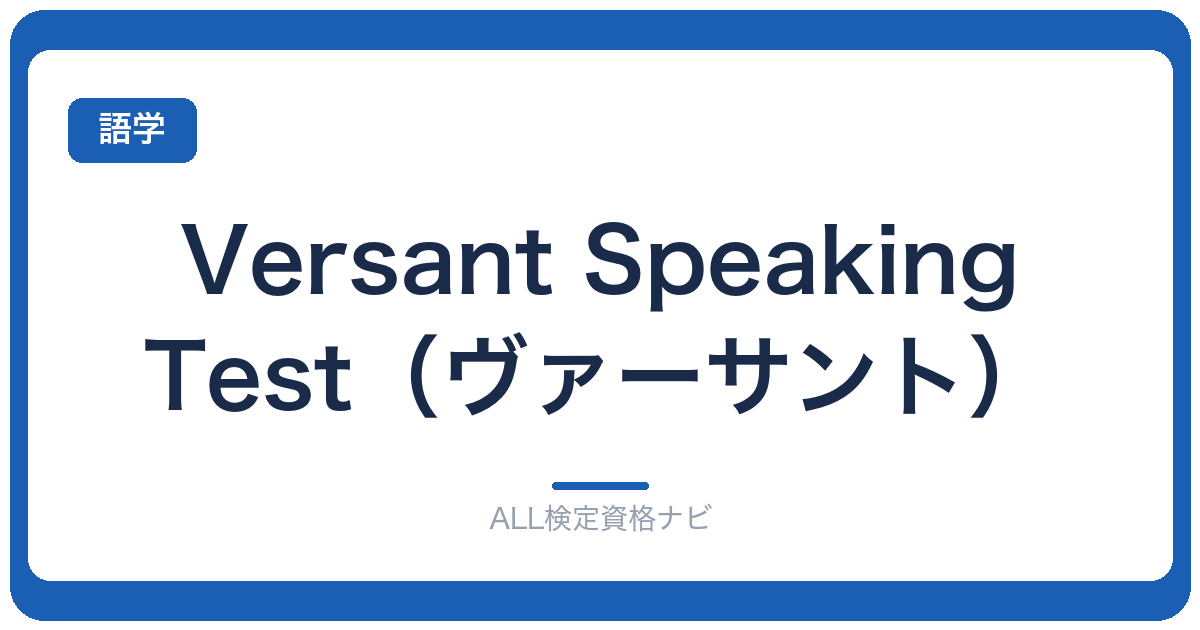 語学

Versant Speaking Test（ヴァーサント）

ALL検定資格ナビ